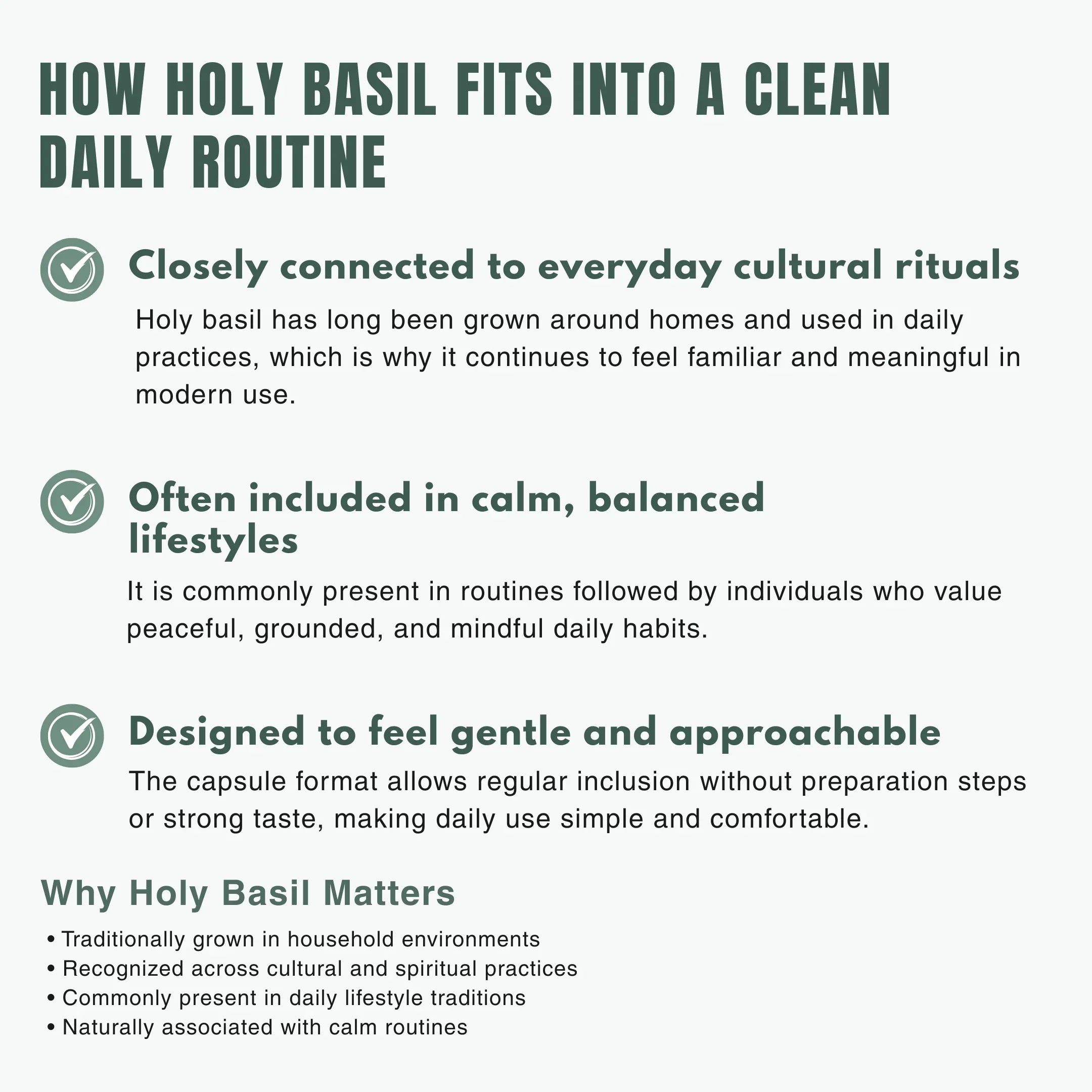 HOW HOLY BASIL FITS INTO A CLEAN DAILY ROUTINE

Closely connected to everyday cultural rituals

Holy basil has long been grown around homes and used in daily practices, which is why it continues to feel familiar and meaningful in modern use.

Often included in calm, balanced lifestyles

It is commonly present in routines followed by individuals who value peaceful, grounded, and mindful daily habits.

Designed to feel gentle and approachable

The capsule format allows regular inclusion without preparation steps or strong taste, making daily use simple and comfortable.

Why Holy Basil Matters

• Traditionally grown in household environments
• Recognized across cultural and spiritual practices
• Commonly present in daily lifestyle traditions
• Naturally associated with calm routines